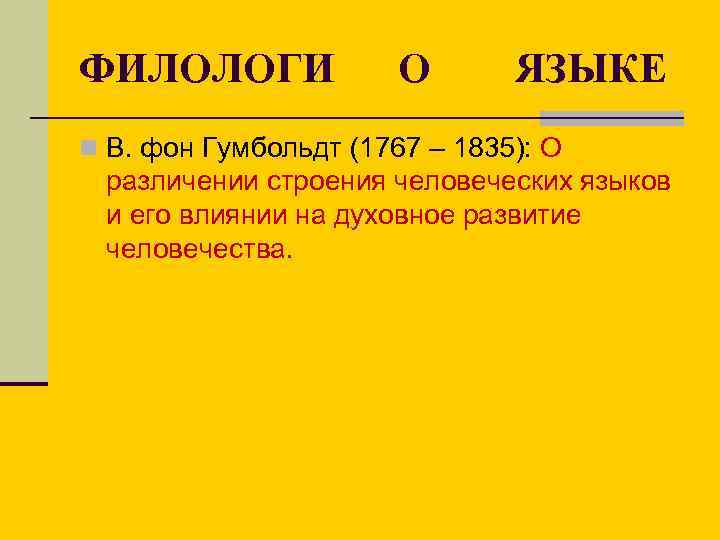 ФИЛОЛОГИ О ЯЗЫКЕ

В. фон Гумбольдт (1767 – 1835): О различении строения человеческих языков и его влиянии на духовное развитие человечества.